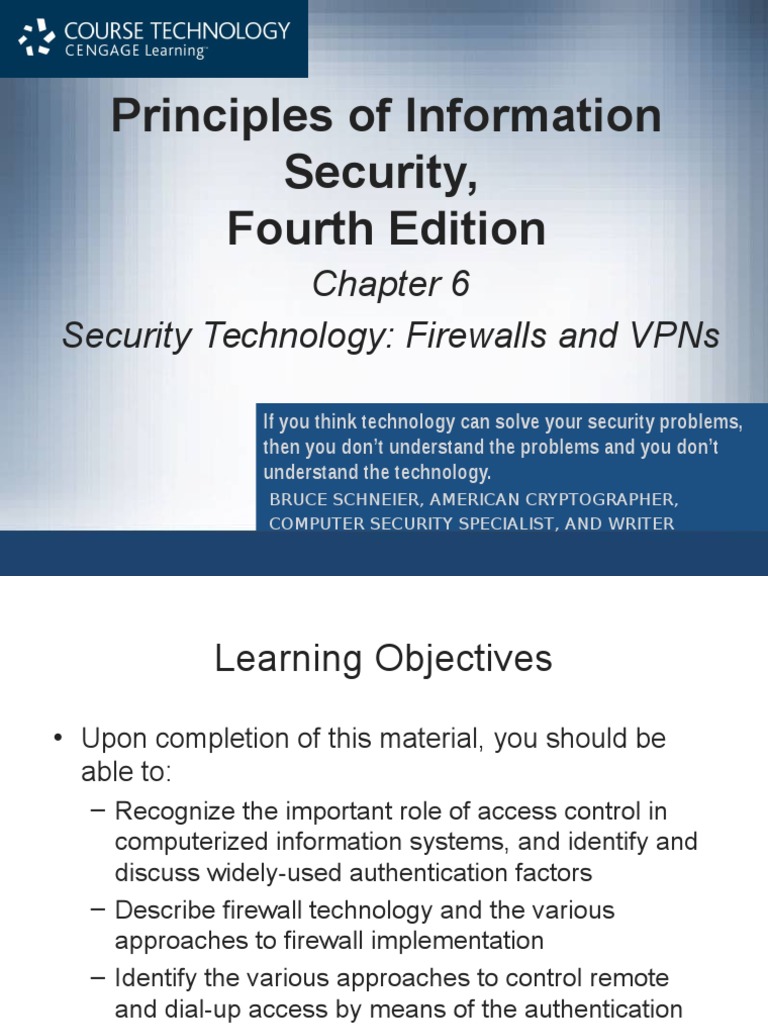 COURSE TECHNOLOGY
CENGAGE Learning

Principles of Information Security, Fourth Edition

Chapter 6

Security Technology: Firewalls and VPNs

If you think technology can solve your security problems, then you don't understand the problems and you don't understand the technology.

BRUCE SCHNEIER, AMERICAN CRYPTOGRAPHER, COMPUTER SECURITY SPECIALIST, AND WRITER

Learning Objectives

• Upon completion of this material, you should be able to:

– Recognize the important role of access control in computerized information systems, and identify and discuss widely-used authentication factors

– Describe firewall technology and the various approaches to firewall implementation

– Identify the various approaches to control remote and dial-up access by means of the authentication